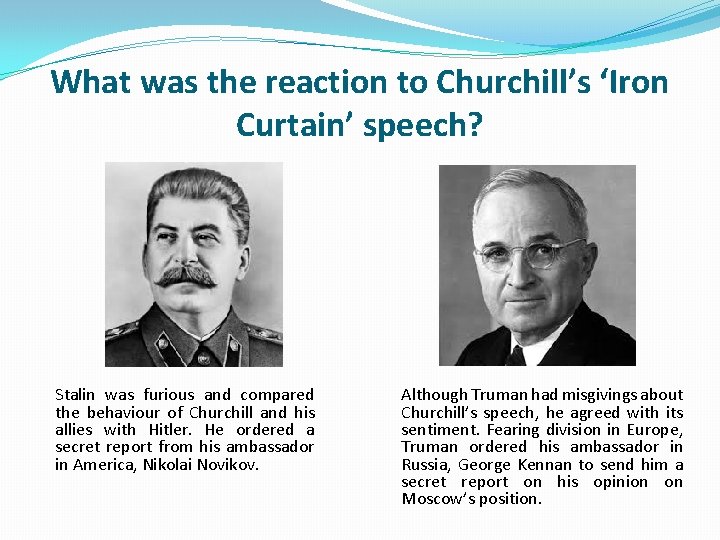 What was the reaction to Churchill's 'Iron Curtain' speech?

Stalin was furious and compared the behaviour of Churchill and his allies with Hitler. He ordered a secret report from his ambassador in America, Nikolai Novikov.

Although Truman had misgivings about Churchill's speech, he agreed with its sentiment. Fearing division in Europe, Truman ordered his ambassador in Russia, George Kennan to send him a secret report on his opinion on Moscow's position.